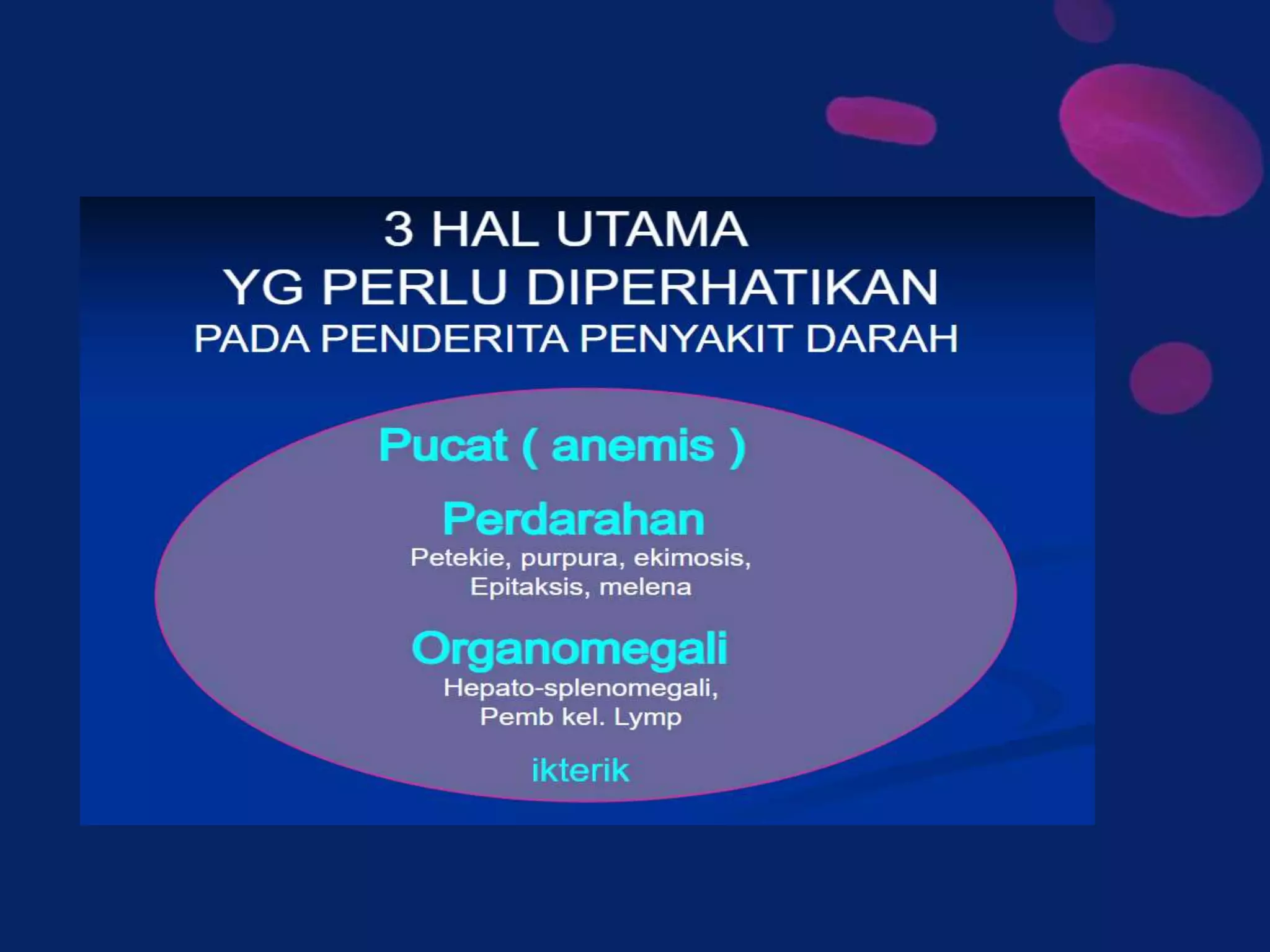 3 HAL UTAMA
YG PERLU DIPERHATIKAN
PADA PENDERITA PENYAKIT DARAH

Pucat ( anemis )

Perdarahan
Petekie, purpura, ekimosis,
Epitaksis, melena

Organomegali
Hepato-splenomegali,
Pemb kel. Lymp

ikterik